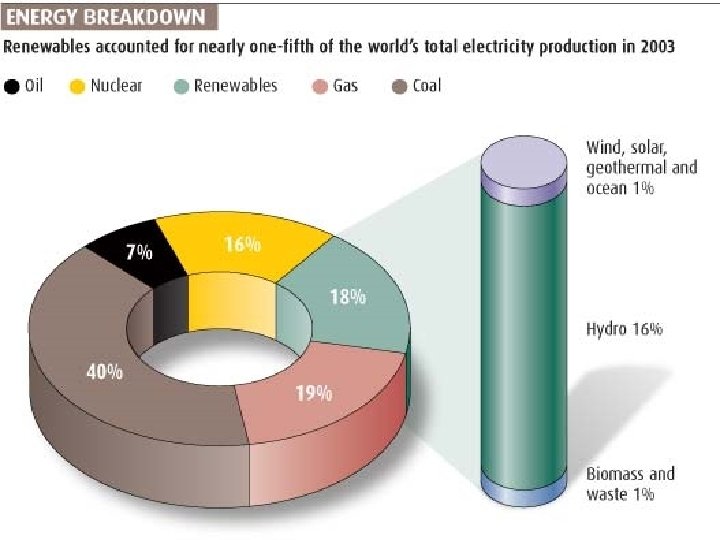 ENERGY BREAKDOWN

Renewables accounted for nearly one-fifth of the world's total electricity production in 2003

Oil Nuclear Renewables Gas Coal

7%
16%
18%
19%
40%

Wind, solar, geothermal and ocean 1%

Hydro 16%

Biomass and waste 1%